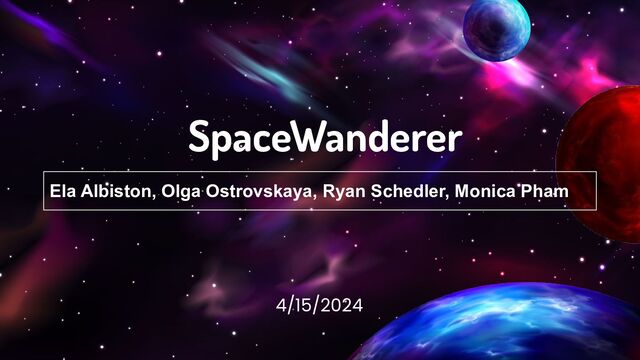 SpaceWanderer

Ela Albiston, Olga Ostrovskaya, Ryan Schedler, Monica Pham

4/15/2024